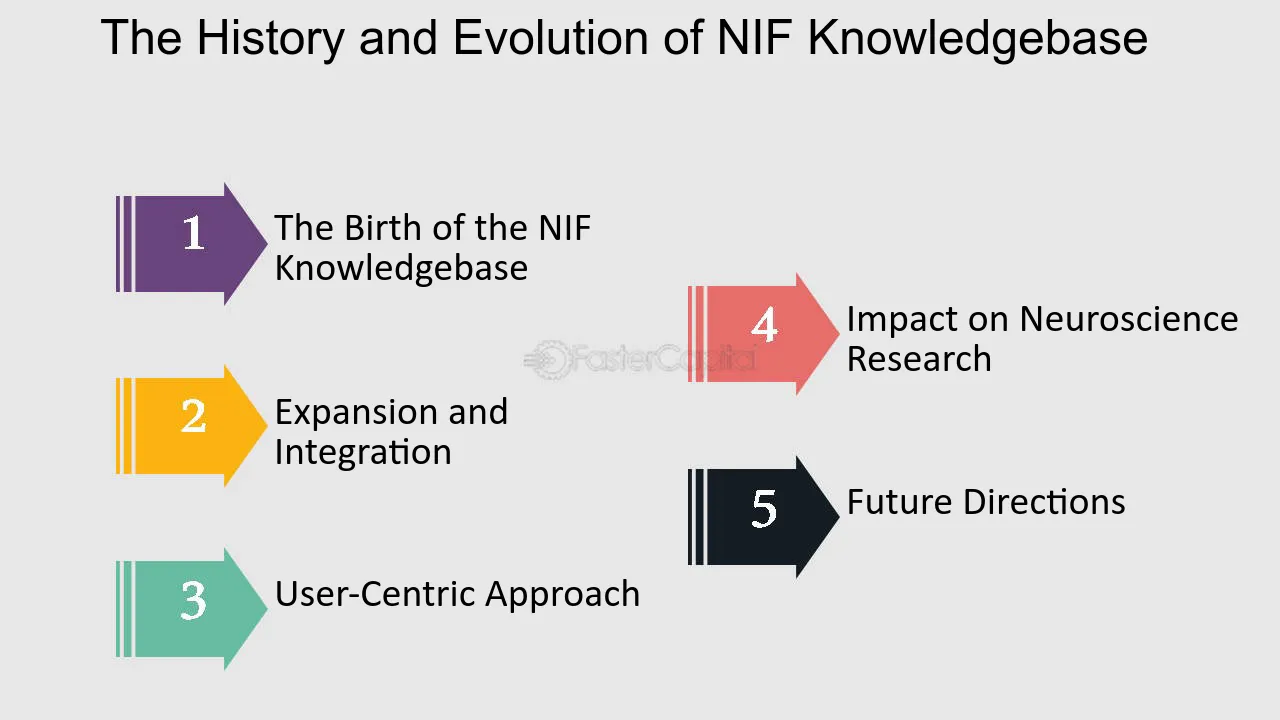 The History and Evolution of NIF Knowledgebase

1 The Birth of the NIF Knowledgebase

2 Expansion and Integration

3 User-Centric Approach

4 Impact on Neuroscience Research

5 Future Directions

FasterCapital